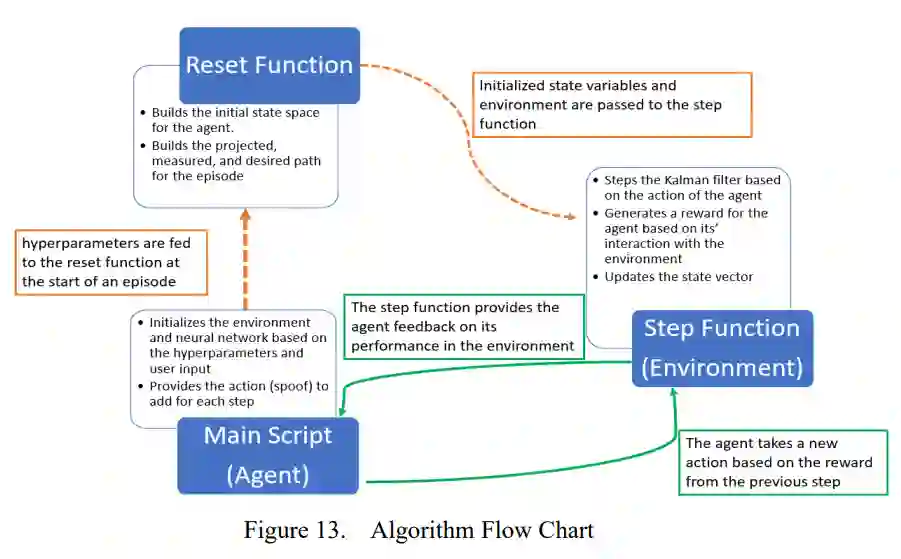 Reset Function

• Builds the initial state space for the agent.
• Builds the projected, measured, and desired path for the episode

Initialized state variables and environment are passed to the step function

• Steps the Kalman filter based on the action of the agent
• Generates a reward for the agent based on its' interaction with the environment
• Updates the state vector

hyperparameters are fed to the reset function at the start of an episode

• Initializes the environment and neural network based on the hyperparameters and user input
• Provides the action (spoof) to add for each step

The step function provides the agent feedback on its performance in the environment

Step Function (Environment)

Main Script (Agent)

The agent takes a new action based on the reward from the previous step

Figure 13. Algorithm Flow Chart